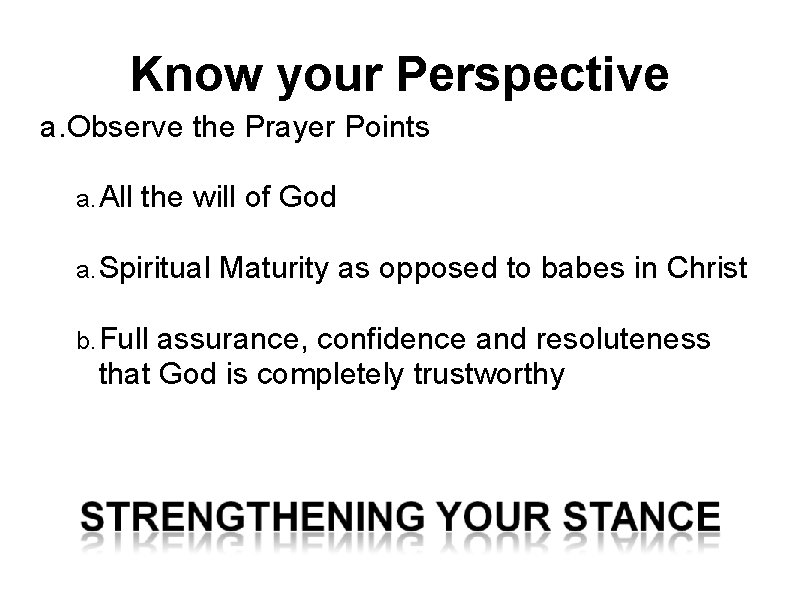 Know your Perspective

a. Observe the Prayer Points

a. All the will of God

a. Spiritual Maturity as opposed to babes in Christ

b. Full assurance, confidence and resoluteness that God is completely trustworthy

STRENGTHENING YOUR STANCE